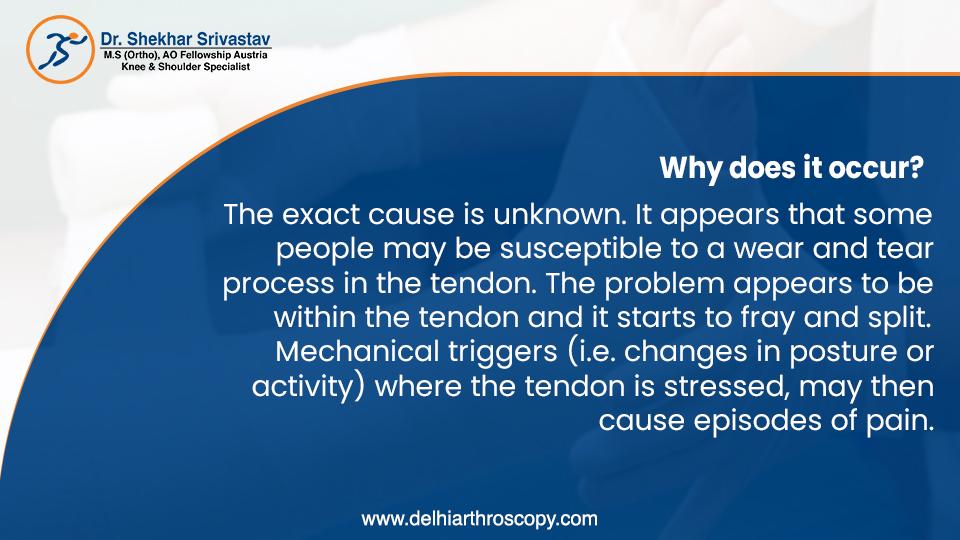 Dr. Shekhar Srivastav
M.S (Ortho), AO Fellowship Austria
Knee & Shoulder Specialist

Why does it occur?

The exact cause is unknown. It appears that some people may be susceptible to a wear and tear process in the tendon. The problem appears to be within the tendon and it starts to fray and split. Mechanical triggers (i.e. changes in posture or activity) where the tendon is stressed, may then cause episodes of pain.

www.delhiarthroscopy.com